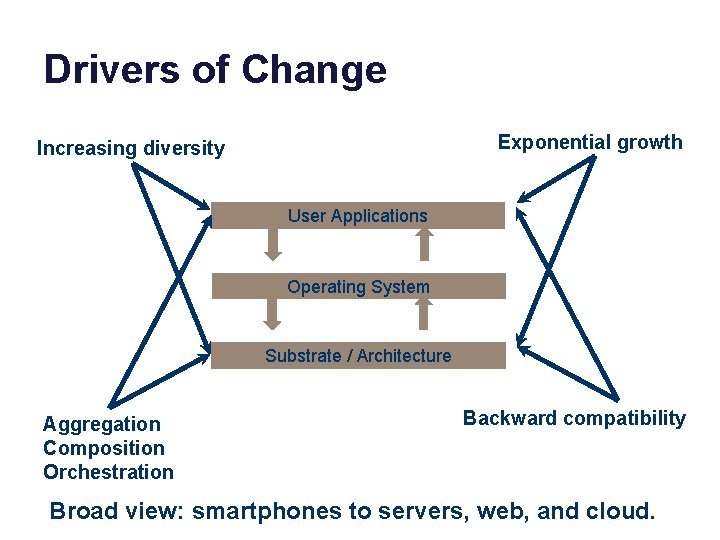 Drivers of Change

Increasing diversity

Exponential growth

User Applications

Operating System

Substrate / Architecture

Aggregation
Composition
Orchestration

Backward compatibility

Broad view: smartphones to servers, web, and cloud.